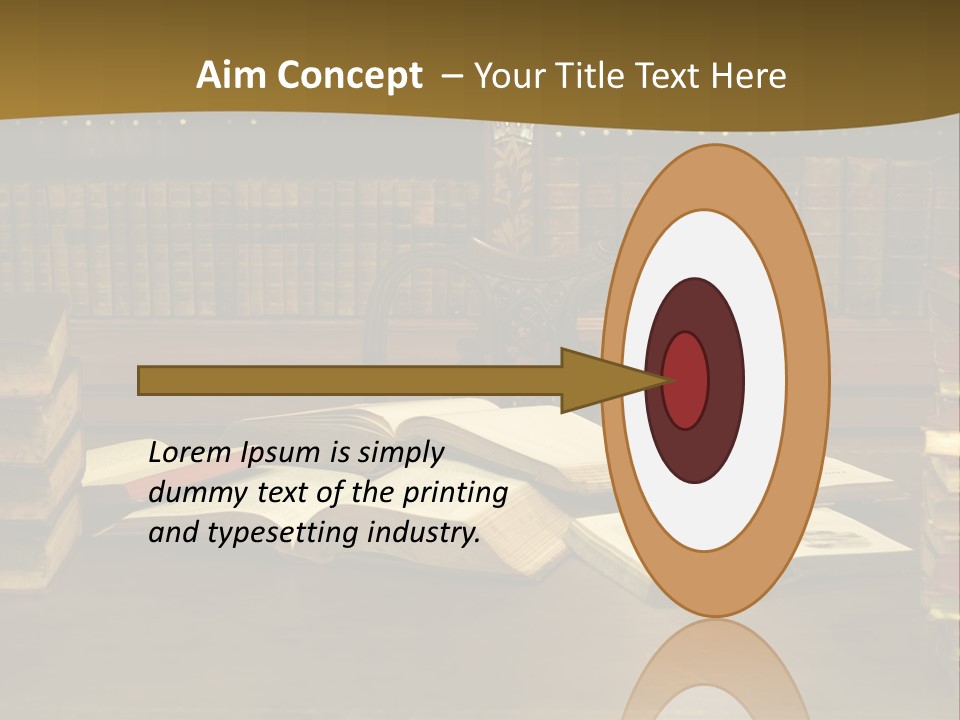 Aim Concept – Your Title Text Here

Lorem Ipsum is simply dummy text of the printing and typesetting industry.